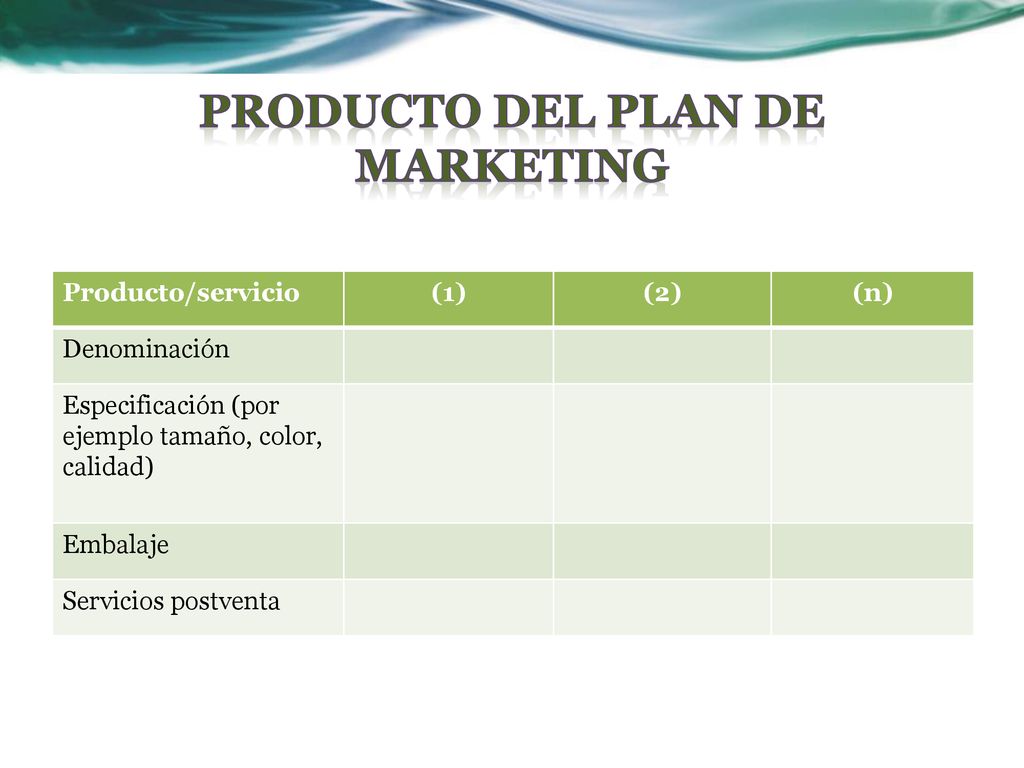 PRODUCTO DEL PLAN DE MARKETING

| Producto/servicio | (1) | (2) | (n) |
|---|---|---|---|
| Denominación | | | |
| Especificación (por ejemplo tamaño, color, calidad) | | | |
| Embalaje | | | |
| Servicios postventa | | | |